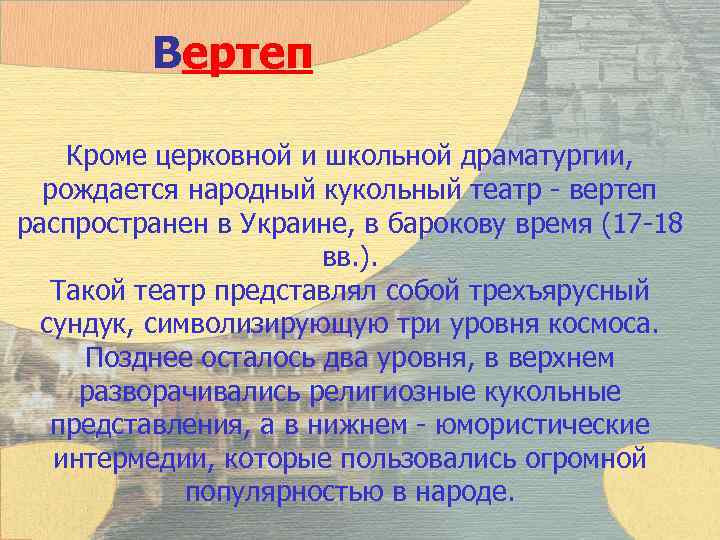 Вертеп

Кроме церковной и школьной драматургии, рождается народный кукольный театр - вертеп распространен в Украине, в барокову время (17-18 вв.).
Такой театр представлял собой трехъярусный сундук, символизирующую три уровня космоса. Позднее осталось два уровня, в верхнем разворачивались религиозные кукольные представления, а в нижнем - юмористические интермедии, которые пользовались огромной популярностью в народе.